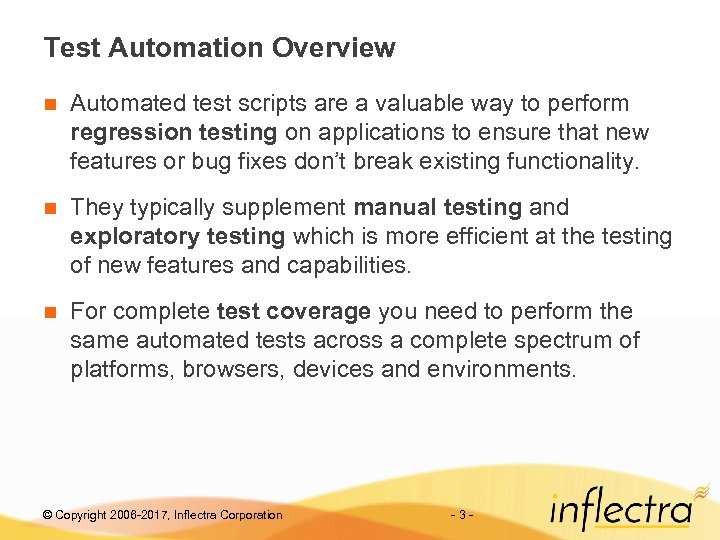 Test Automation Overview

Automated test scripts are a valuable way to perform regression testing on applications to ensure that new features or bug fixes don't break existing functionality.

They typically supplement manual testing and exploratory testing which is more efficient at the testing of new features and capabilities.

For complete test coverage you need to perform the same automated tests across a complete spectrum of platforms, browsers, devices and environments.

© Copyright 2006-2017, Inflectra Corporation

- 3 -

inflectra